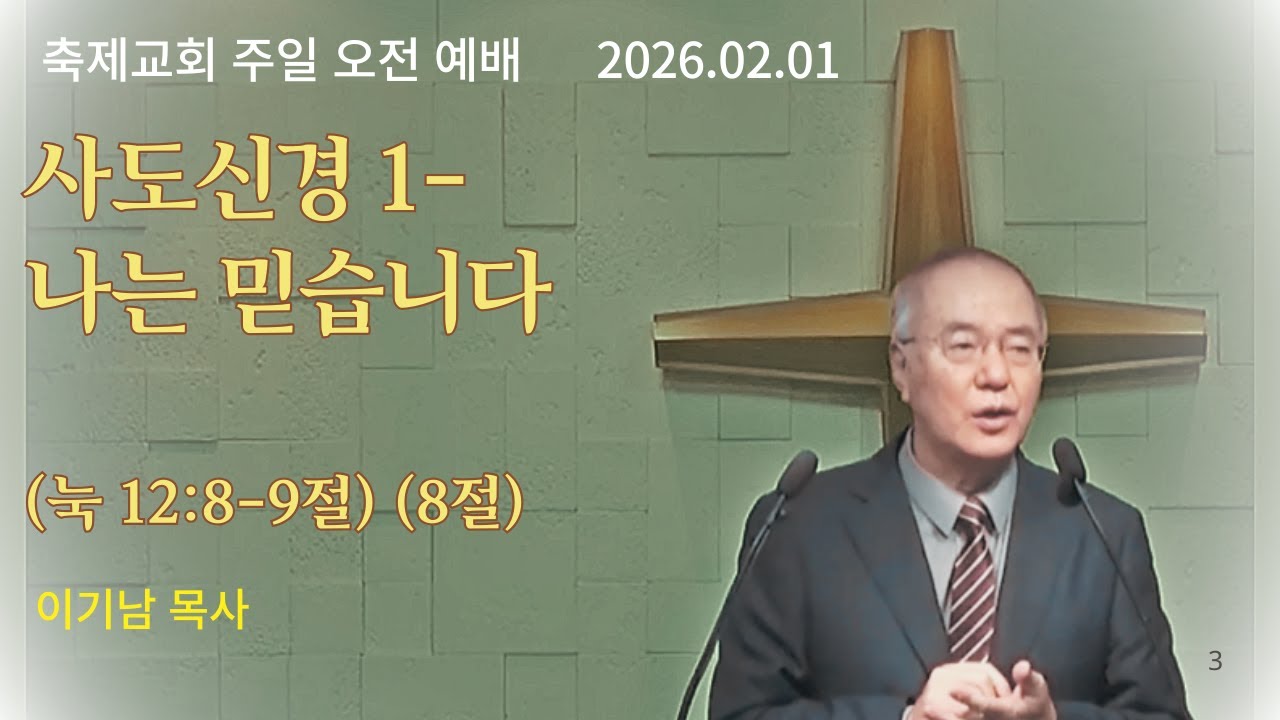 축제교회 주일 오전 예배 2026.02.01

사도신경 1-
나는 믿습니다

(눅 12:8-9절) (8절)

이기남 목사

3